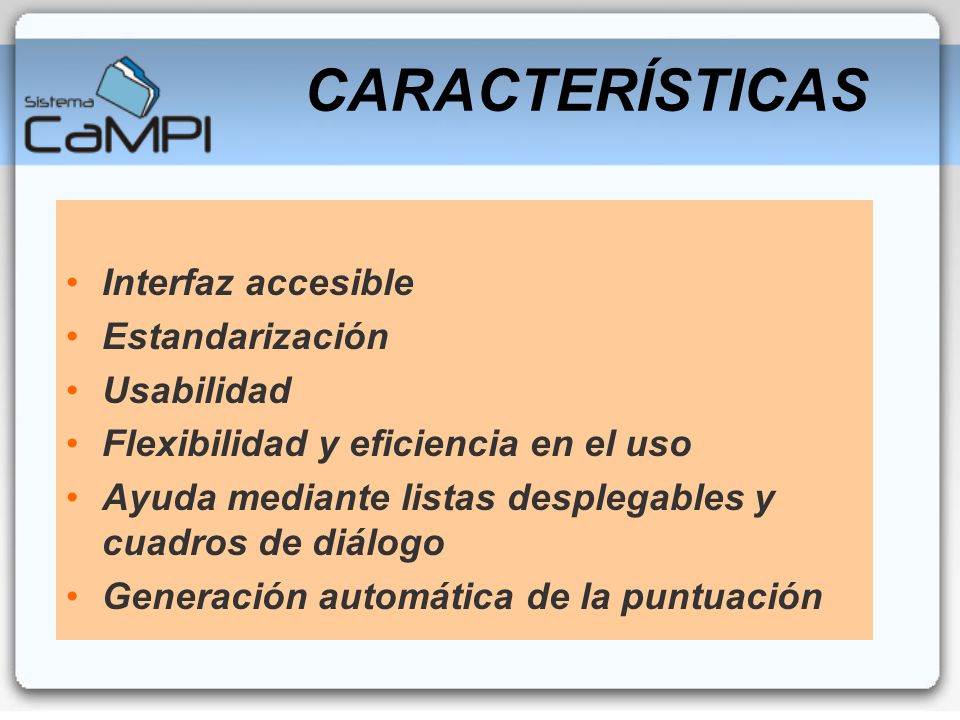 Sistema CaMPI

CARACTERÍSTICAS

• Interfaz accesible
• Estandarización
• Usabilidad
• Flexibilidad y eficiencia en el uso
• Ayuda mediante listas desplegables y cuadros de diálogo
• Generación automática de la puntuación